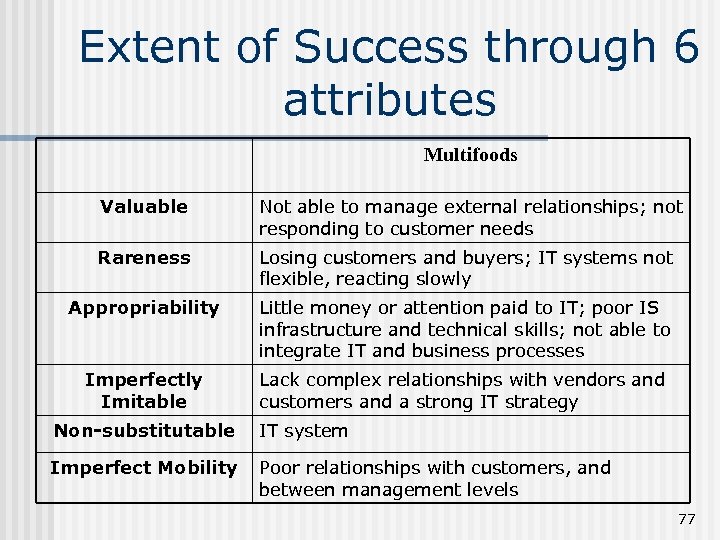 Extent of Success through 6 attributes

| | Multifoods |
|---|---|
| Valuable | Not able to manage external relationships; not responding to customer needs |
| Rareness | Losing customers and buyers; IT systems not flexible, reacting slowly |
| Appropriability | Little money or attention paid to IT; poor IS infrastructure and technical skills; not able to integrate IT and business processes |
| Imperfectly Imitable | Lack complex relationships with vendors and customers and a strong IT strategy |
| Non-substitutable | IT system |
| Imperfect Mobility | Poor relationships with customers, and between management levels |

77